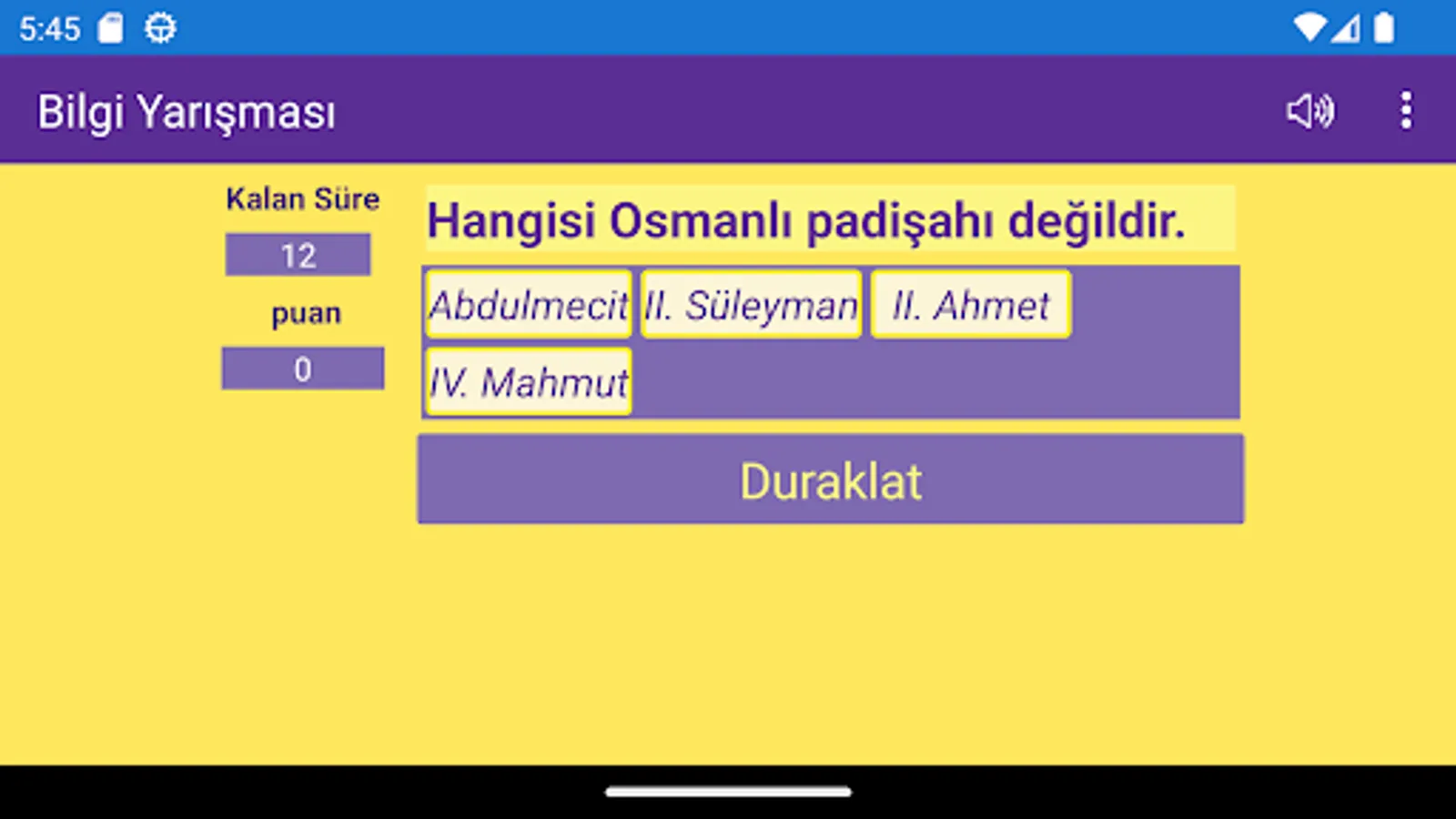 5:45

Bilgi Yarışması

Kalan Süre

12

puan

0

Hangisi Osmanlı padişahı değildir.

Abdulmecit

II. Süleyman

II. Ahmet

IV. Mahmut

Duraklat